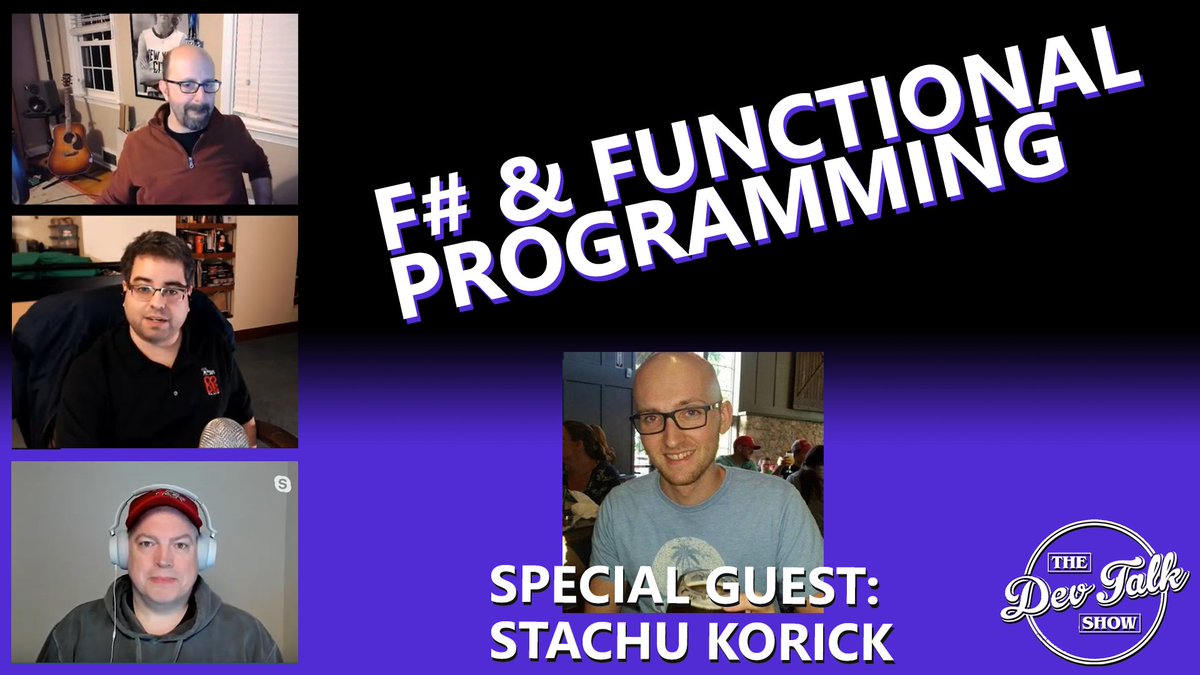 F# & FUNCTIONAL PROGRAMMING

SPECIAL GUEST:
STACHU KORICK

THE
Dev Talk
SHOW